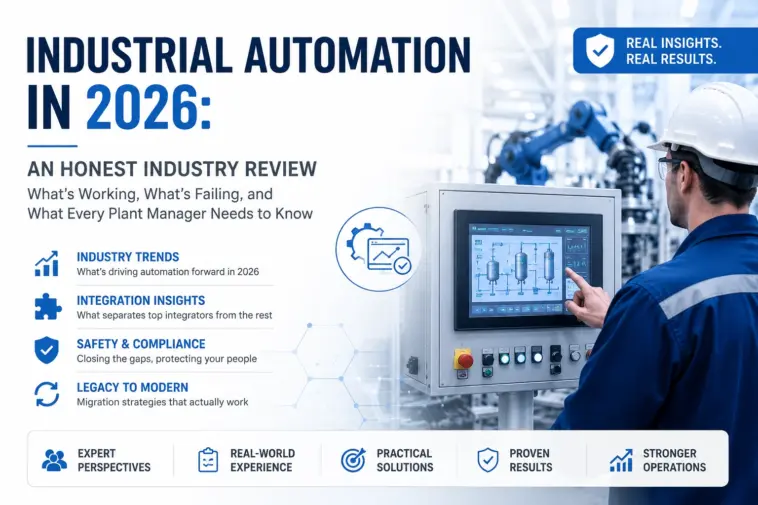 INDUSTRIAL AUTOMATION IN 2026:

REAL INSIGHTS. REAL RESULTS.

AN HONEST INDUSTRY REVIEW

What's Working, What's Failing, and What Every Plant Manager Needs to Know

INDUSTRY TRENDS
What's driving automation forward in 2026

INTEGRATION INSIGHTS
What separates top integrators from the rest

SAFETY & COMPLIANCE
Closing the gaps, protecting your people

LEGACY TO MODERN
Migration strategies that actually work

EXPERT PERSPECTIVES

REAL-WORLD EXPERIENCE

PRACTICAL SOLUTIONS

PROVEN RESULTS

STRONGER OPERATIONS